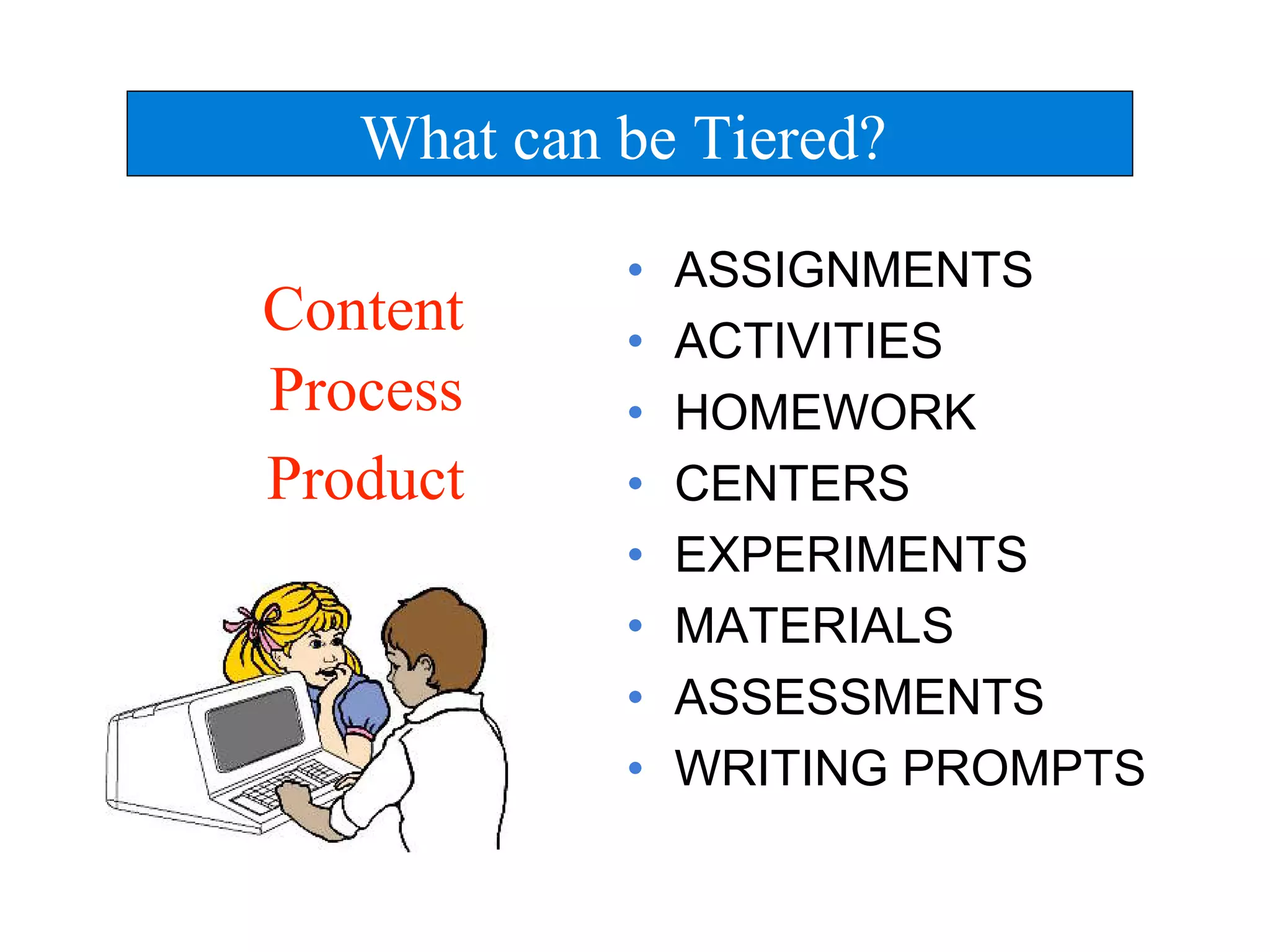 What can be Tiered?

Content
Process
Product

• ASSIGNMENTS
• ACTIVITIES
• HOMEWORK
• CENTERS
• EXPERIMENTS
• MATERIALS
• ASSESSMENTS
• WRITING PROMPTS